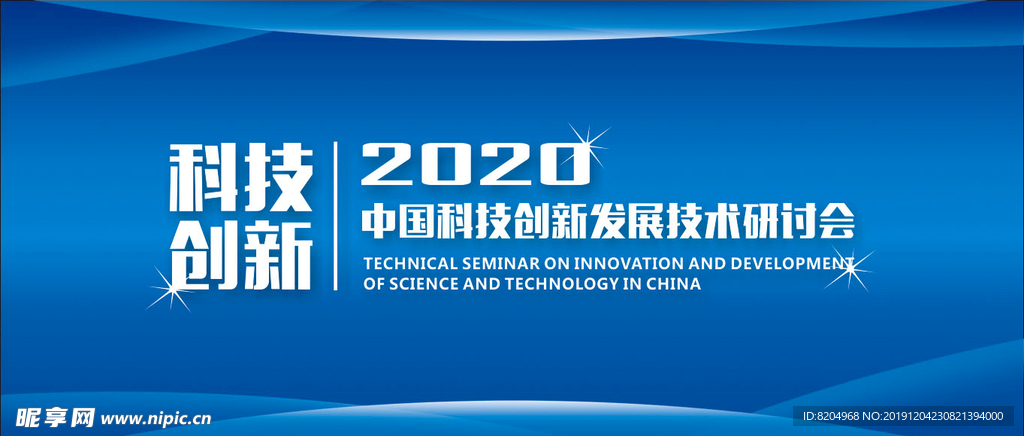 科技
创新

2020
中国科技创新发展技术研讨会
TECHNICAL SEMINAR ON INNOVATION AND DEVELOPMENT OF SCIENCE AND TECHNOLOGY IN CHINA

昵享网 www.nipic.cn
ID:8204968 NO:20191204230821394000